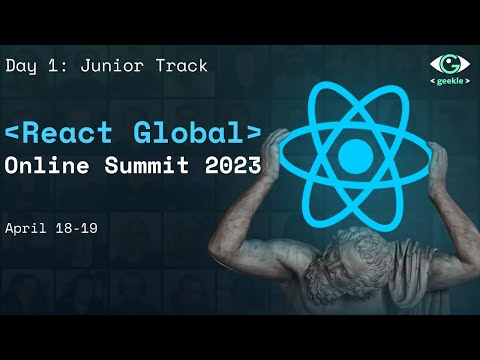 Day 1: Junior Track

< geekle >

<React Global>
Online Summit 2023

April 18-19